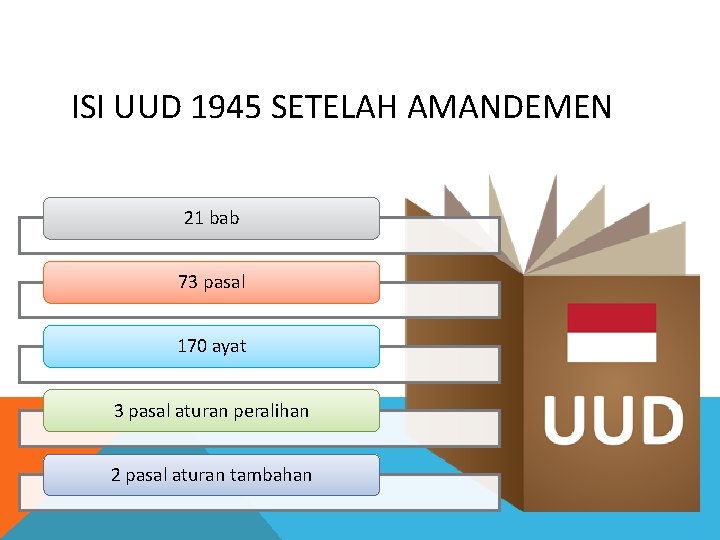 ISI UUD 1945 SETELAH AMANDEMEN

21 bab

73 pasal

170 ayat

3 pasal aturan peralihan

2 pasal aturan tambahan

UUD